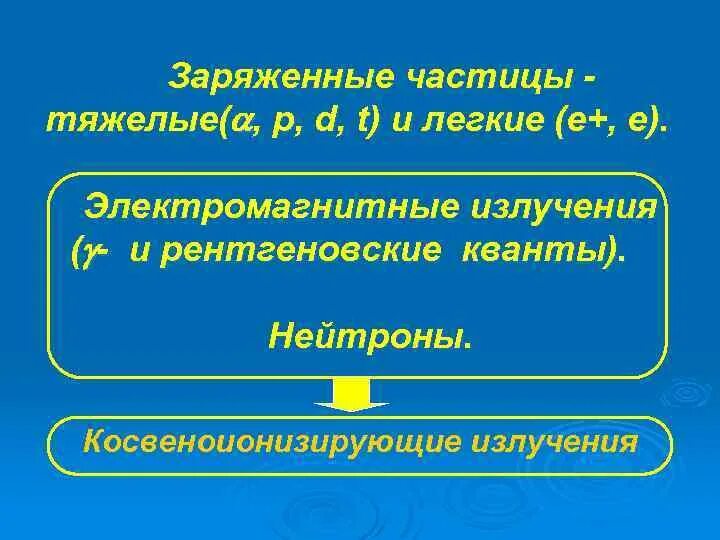 Заряженные частицы - тяжелые($\alpha$, p, d, t) и легкие (e+, e).

Электромагнитные излучения ($\gamma$- и рентгеновские кванты).

Нейтроны.

Косвеноионизирующие излучения